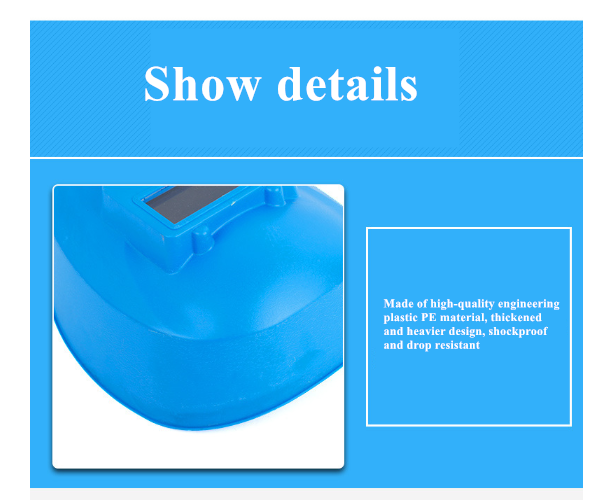 Show details

Made of high-quality engineering plastic PE material, thickened and heavier design, shockproof and drop resistant